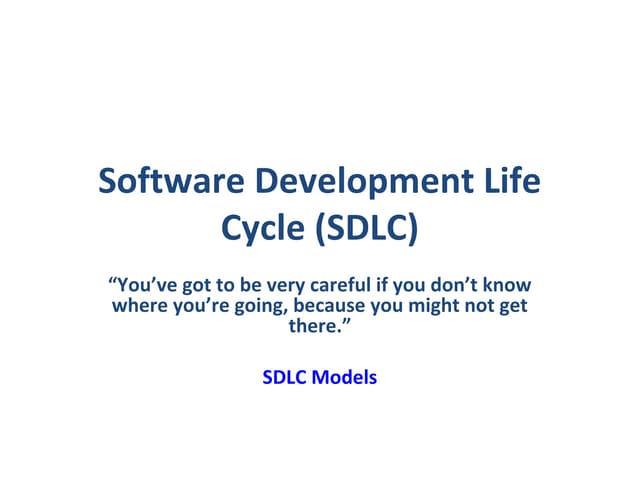 Software Development Life Cycle (SDLC)

“You’ve got to be very careful if you don’t know where you’re going, because you might not get there.”

SDLC Models